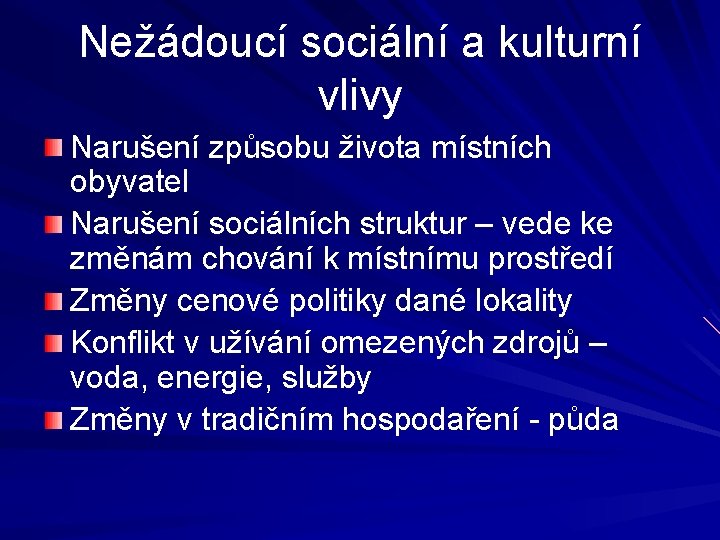 Nežádoucí sociální a kulturní vlivy

Narušení způsobu života místních obyvatel

Narušení sociálních struktur – vede ke změnám chování k místnímu prostředí

Změny cenové politiky dané lokality

Konflikt v užívání omezených zdrojů – voda, energie, služby

Změny v tradičním hospodaření - půda